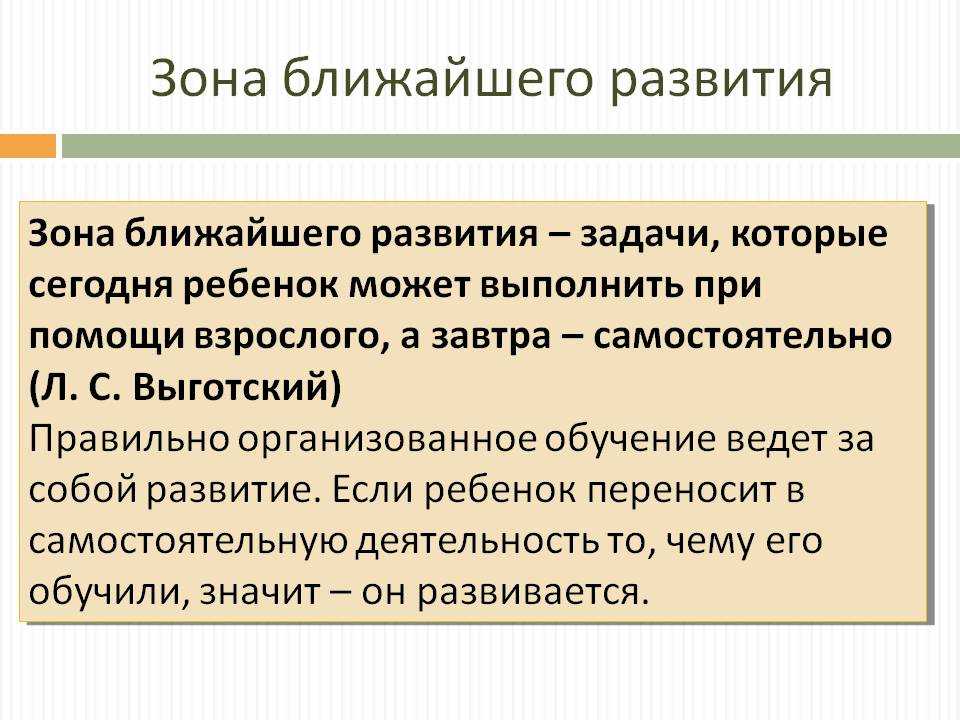 Зона ближайшего развития

Зона ближайшего развития – задачи, которые сегодня ребенок может выполнить при помощи взрослого, а завтра – самостоятельно (Л. С. Выготский)
Правильно организованное обучение ведет за собой развитие. Если ребенок переносит в самостоятельную деятельность то, чему его обучили, значит – он развивается.